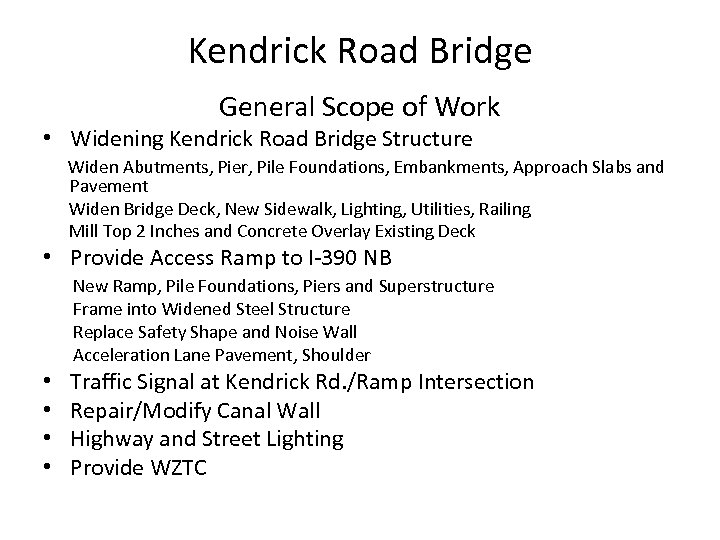 Kendrick Road Bridge

General Scope of Work

• Widening Kendrick Road Bridge Structure

Widen Abutments, Pier, Pile Foundations, Embankments, Approach Slabs and Pavement

Widen Bridge Deck, New Sidewalk, Lighting, Utilities, Railing

Mill Top 2 Inches and Concrete Overlay Existing Deck

• Provide Access Ramp to I-390 NB

New Ramp, Pile Foundations, Piers and Superstructure

Frame into Widened Steel Structure

Replace Safety Shape and Noise Wall

Acceleration Lane Pavement, Shoulder

• Traffic Signal at Kendrick Rd./Ramp Intersection

• Repair/Modify Canal Wall

• Highway and Street Lighting

• Provide WZTC